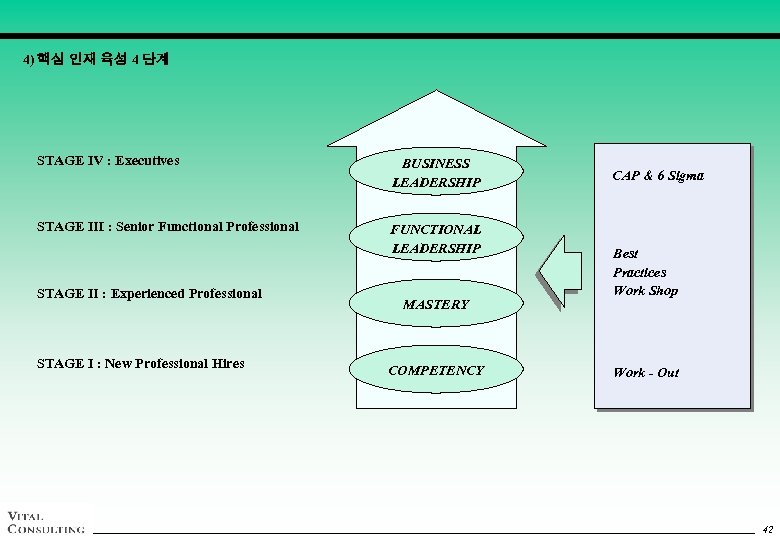 4) 핵심 인재 육성 4 단계

STAGE IV : Executives

STAGE III : Senior Functional Professional

STAGE II : Experienced Professional

STAGE I : New Professional Hires

BUSINESS LEADERSHIP

FUNCTIONAL LEADERSHIP

MASTERY

COMPETENCY

CAP & 6 Sigma

Best Practices Work Shop

Work - Out

VITAL CONSULTING

42